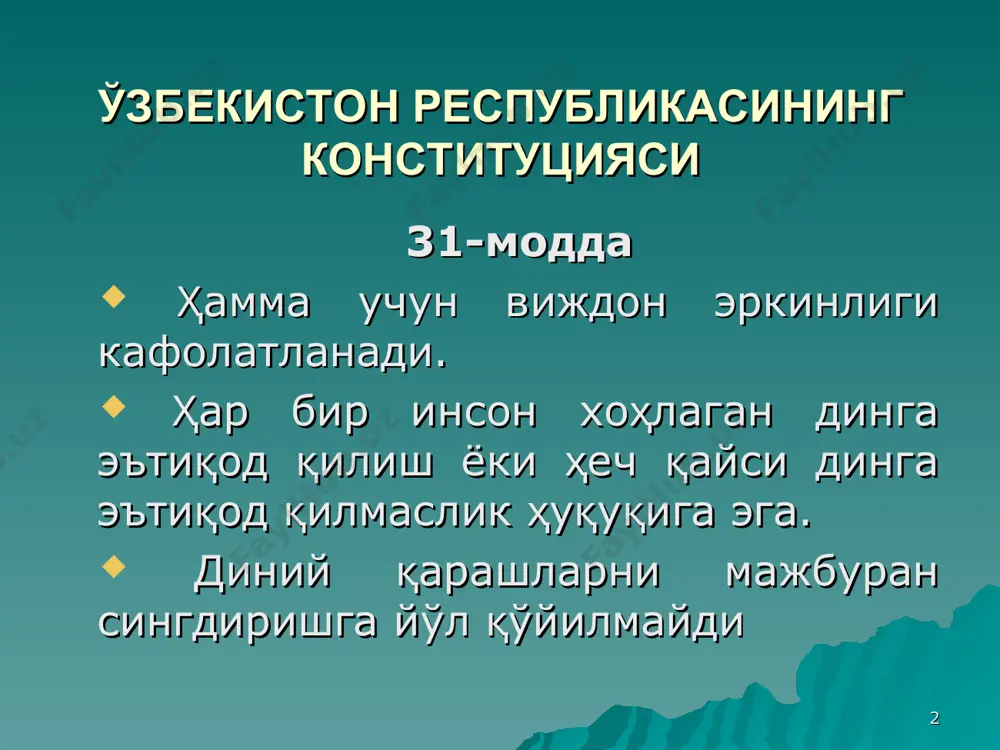 ЎЗБЕКИСТОН РЕСПУБЛИКАСИНИНГ КОНСТИТУЦИЯСИ

31-модда

Ҳамма учун виждон эркинлиги кафолатланади.

Ҳар бир инсон хоҳлаган динга эътиқод қилиш ёки ҳеч қайси динга эътиқод қилмаслик ҳуқуқига эга.

Диний қарашларни мажбуран сингдиришга йўл қўйилмайди

2